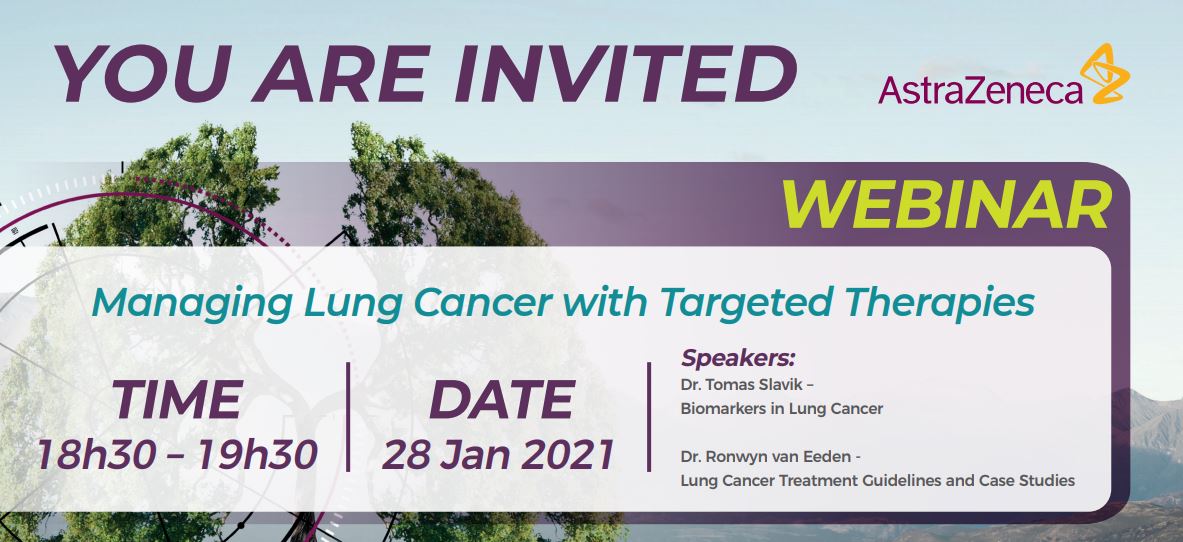 YOU ARE INVITED

AstraZeneca

WEBINAR

Managing Lung Cancer with Targeted Therapies

TIME
18h30 – 19h30

DATE
28 Jan 2021

Speakers:
Dr. Tomas Slavik –
Biomarkers in Lung Cancer

Dr. Ronwyn van Eeden -
Lung Cancer Treatment Guidelines and Case Studies